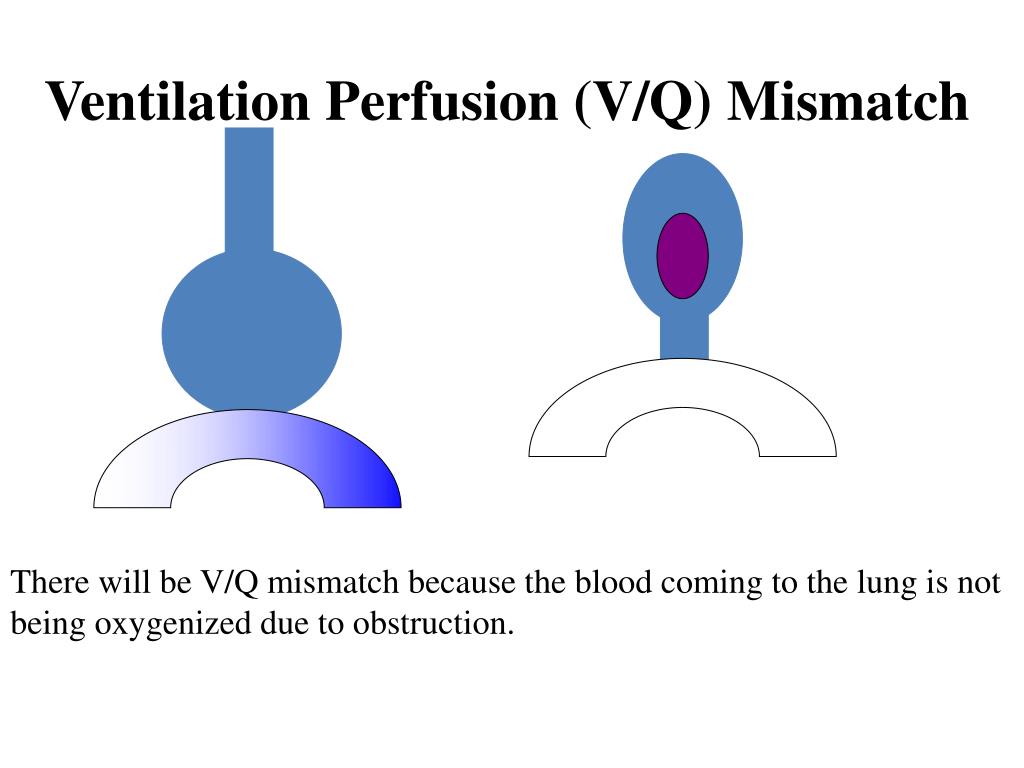 Ventilation Perfusion (V/Q) Mismatch

There will be V/Q mismatch because the blood coming to the lung is not being oxygenized due to obstruction.